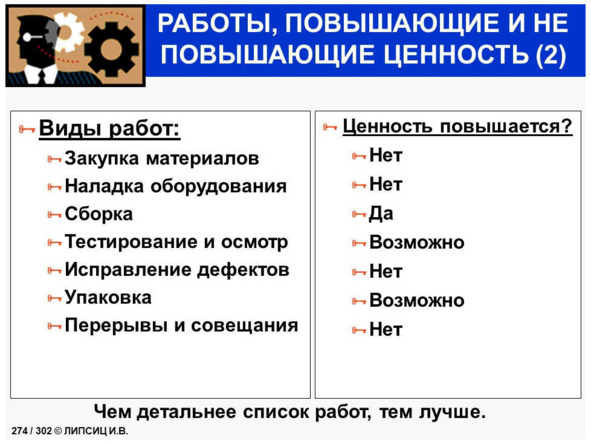 РАБОТЫ, ПОВЫШАЮЩИЕ И НЕ ПОВЫШАЮЩИЕ ЦЕННОСТЬ (2)

Виды работ:
Закупка материалов
Наладка оборудования
Сборка
Тестирование и осмотр
Исправление дефектов
Упаковка
Перерывы и совещания

Ценность повышается?
Нет
Нет
Да
Возможно
Нет
Возможно
Нет

Чем детальнее список работ, тем лучше.

274 / 302 © ЛИПСИЦ И.В.